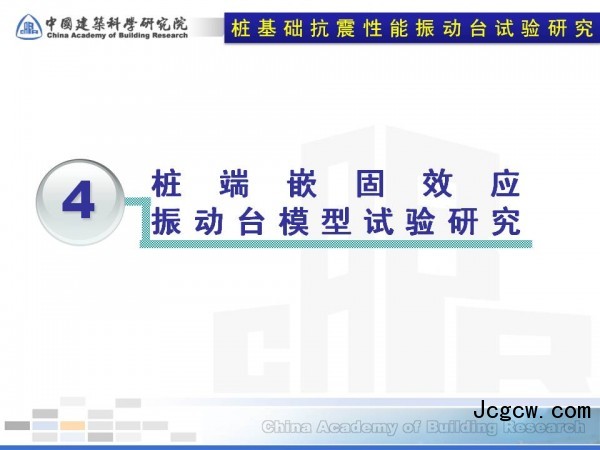 中國建築科學研究院
China Academy of Building Research

桩基础抗震性能振动台试验研究

4

桩端嵌固效应
振动台模型试验研究

Jcgcw.com
China Academy of Building Research